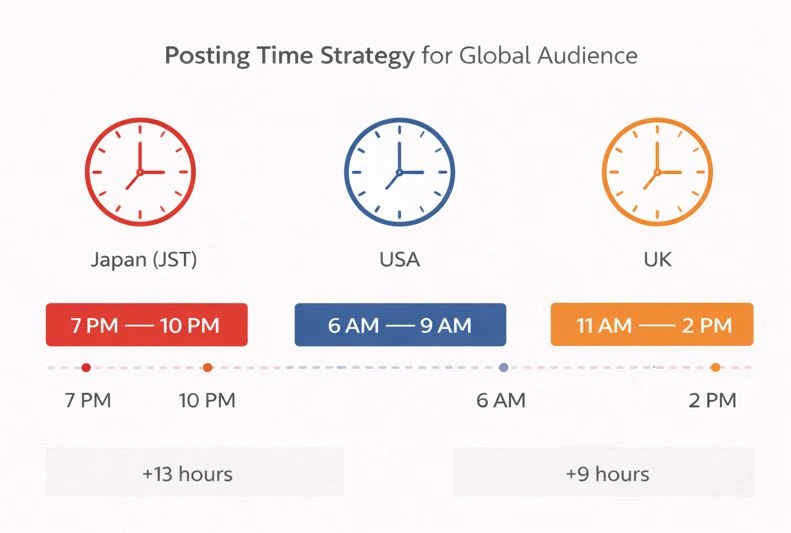 Posting Time Strategy for Global Audience

Japan (JST)

USA

UK

7 PM — 10 PM

6 AM — 9 AM

11 AM — 2 PM

7 PM

10 PM

6 AM

2 PM

+13 hours

+9 hours